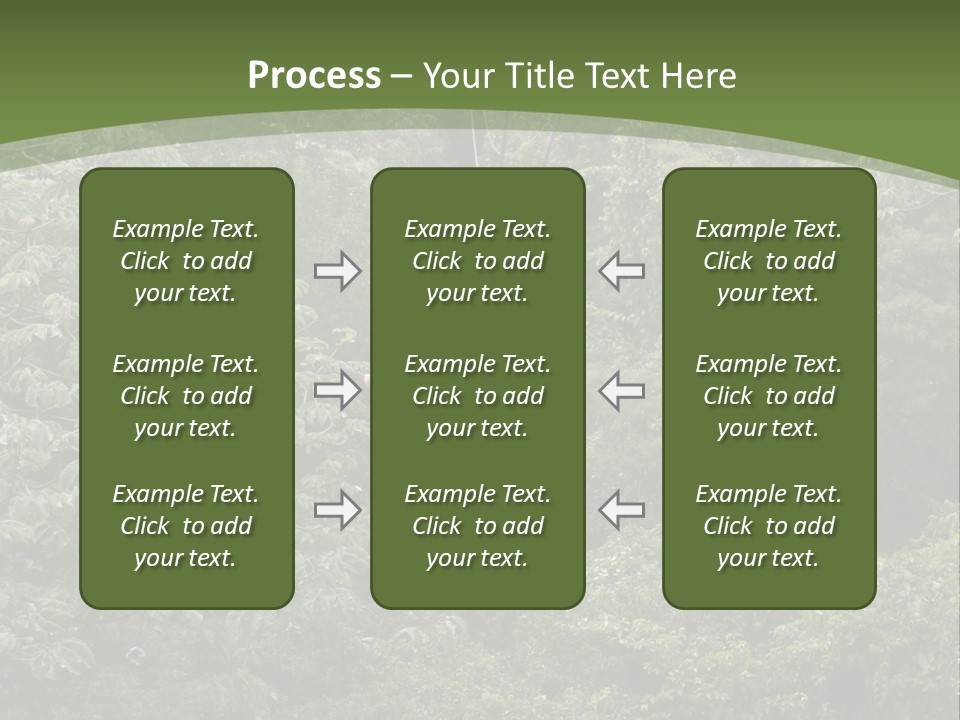 Process – Your Title Text Here

Example Text. Click to add your text.

Example Text. Click to add your text.

Example Text. Click to add your text.

Example Text. Click to add your text.

Example Text. Click to add your text.

Example Text. Click to add your text.

Example Text. Click to add your text.

Example Text. Click to add your text.

Example Text. Click to add your text.